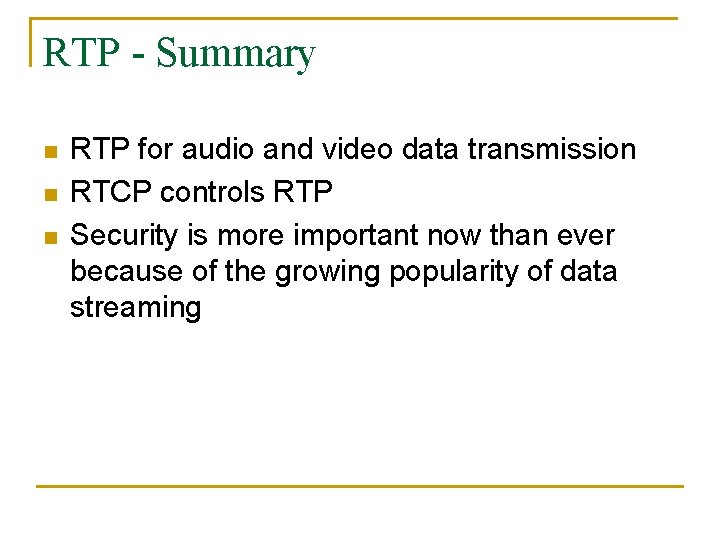 RTP - Summary

- RTP for audio and video data transmission
- RTCP controls RTP
- Security is more important now than ever because of the growing popularity of data streaming